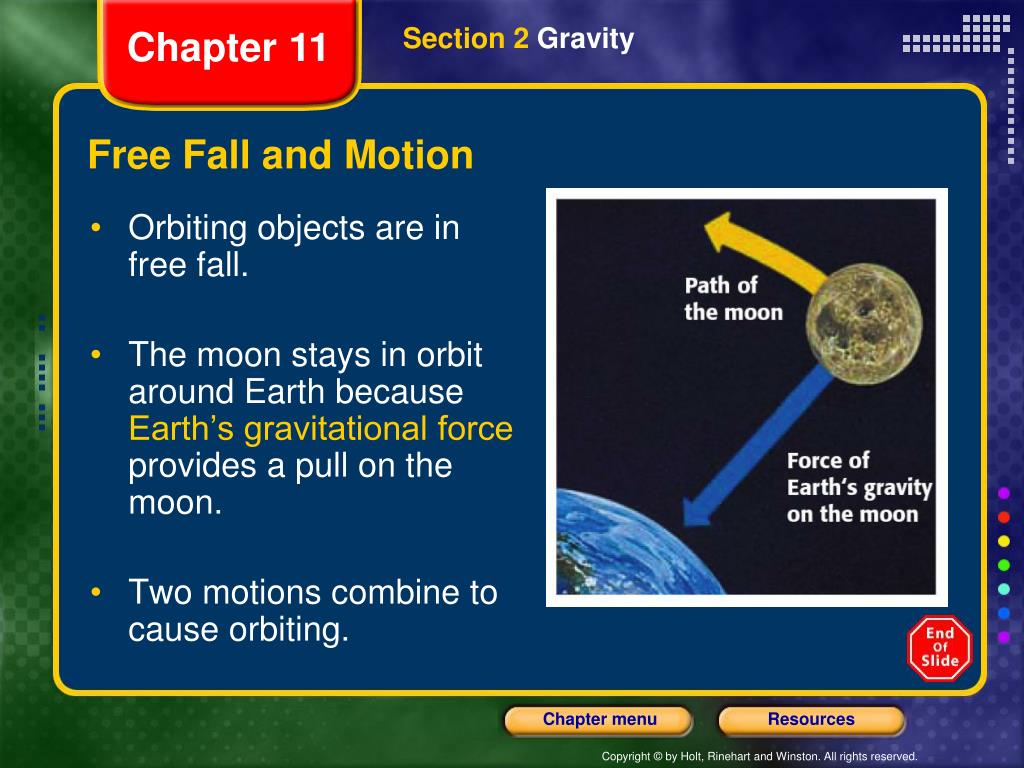 Chapter 11

Section 2 Gravity

Free Fall and Motion

• Orbiting objects are in free fall.

• The moon stays in orbit around Earth because Earth's gravitational force provides a pull on the moon.

• Two motions combine to cause orbiting.

Path of the moon

Force of Earth's gravity on the moon

End Of Slide

Chapter menu

Resources

Copyright © by Holt, Rinehart and Winston. All rights reserved.